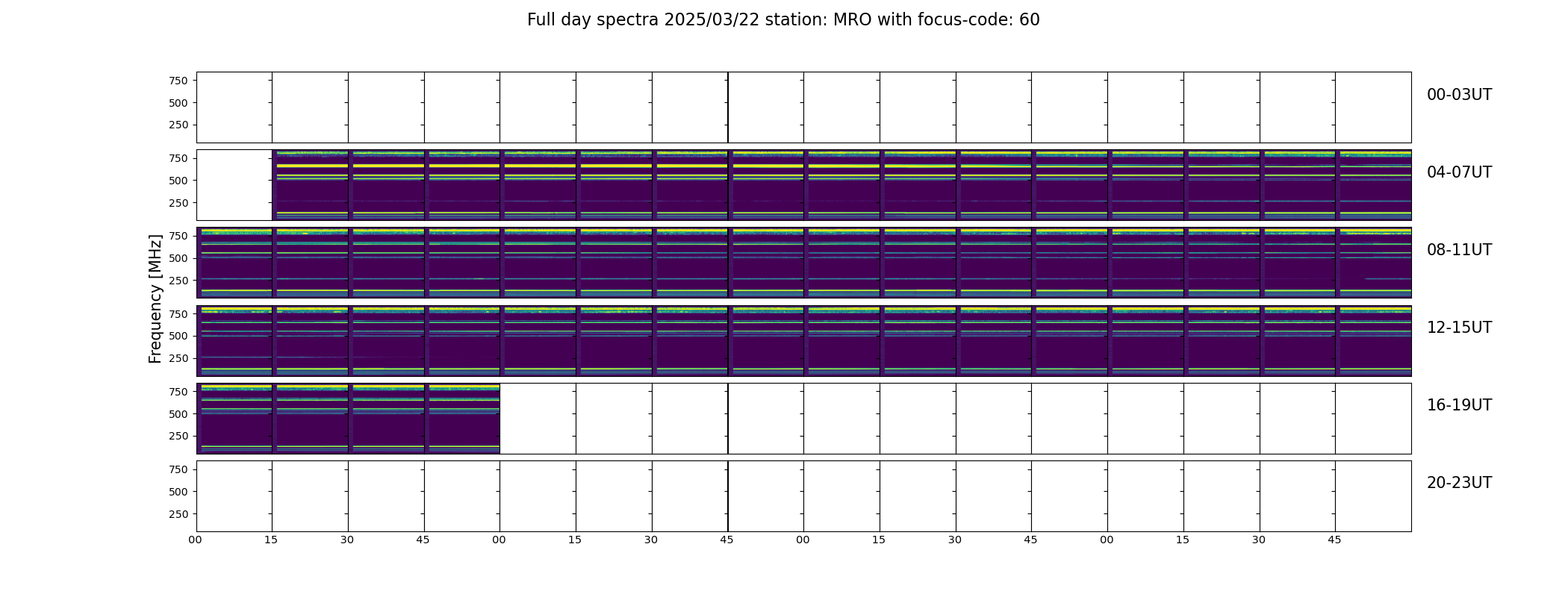 Full day spectra 2025/03/22 station: MRO with focus-code: 60

Frequency [MHz]

750
500
250
00-03UT

750
500
250
04-07UT

750
500
250
08-11UT

750
500
250
12-15UT

750
500
250
16-19UT

750
500
250
20-23UT

00 15 30 45 00 15 30 45 00 15 30 45 00 15 30 45